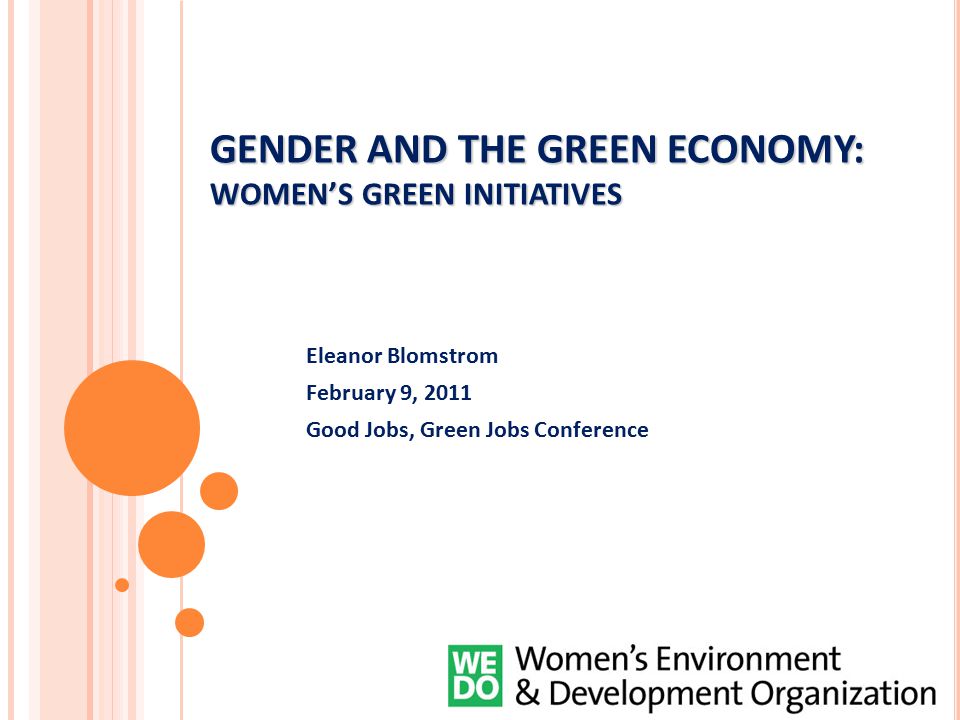 GENDER AND THE GREEN ECONOMY:
WOMEN'S GREEN INITIATIVES

Eleanor Blomstrom
February 9, 2011
Good Jobs, Green Jobs Conference

WE DO Women's Environment & Development Organization